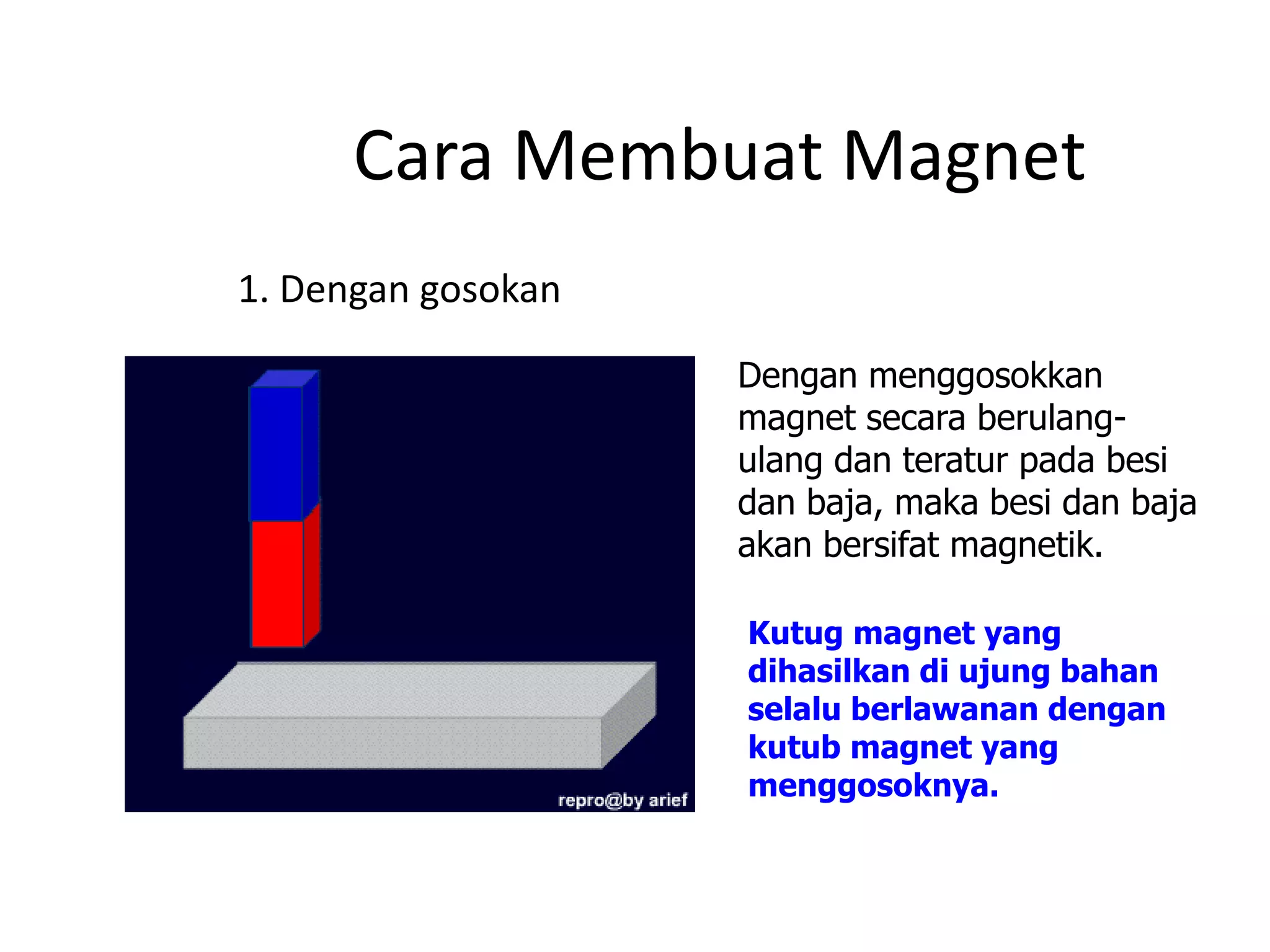 Cara Membuat Magnet

1. Dengan gosokan

repro@by arief

Dengan menggosokkan magnet secara berulang-ulang dan teratur pada besi dan baja, maka besi dan baja akan bersifat magnetik.

Kutug magnet yang dihasilkan di ujung bahan selalu berlawanan dengan kutub magnet yang menggosoknya.